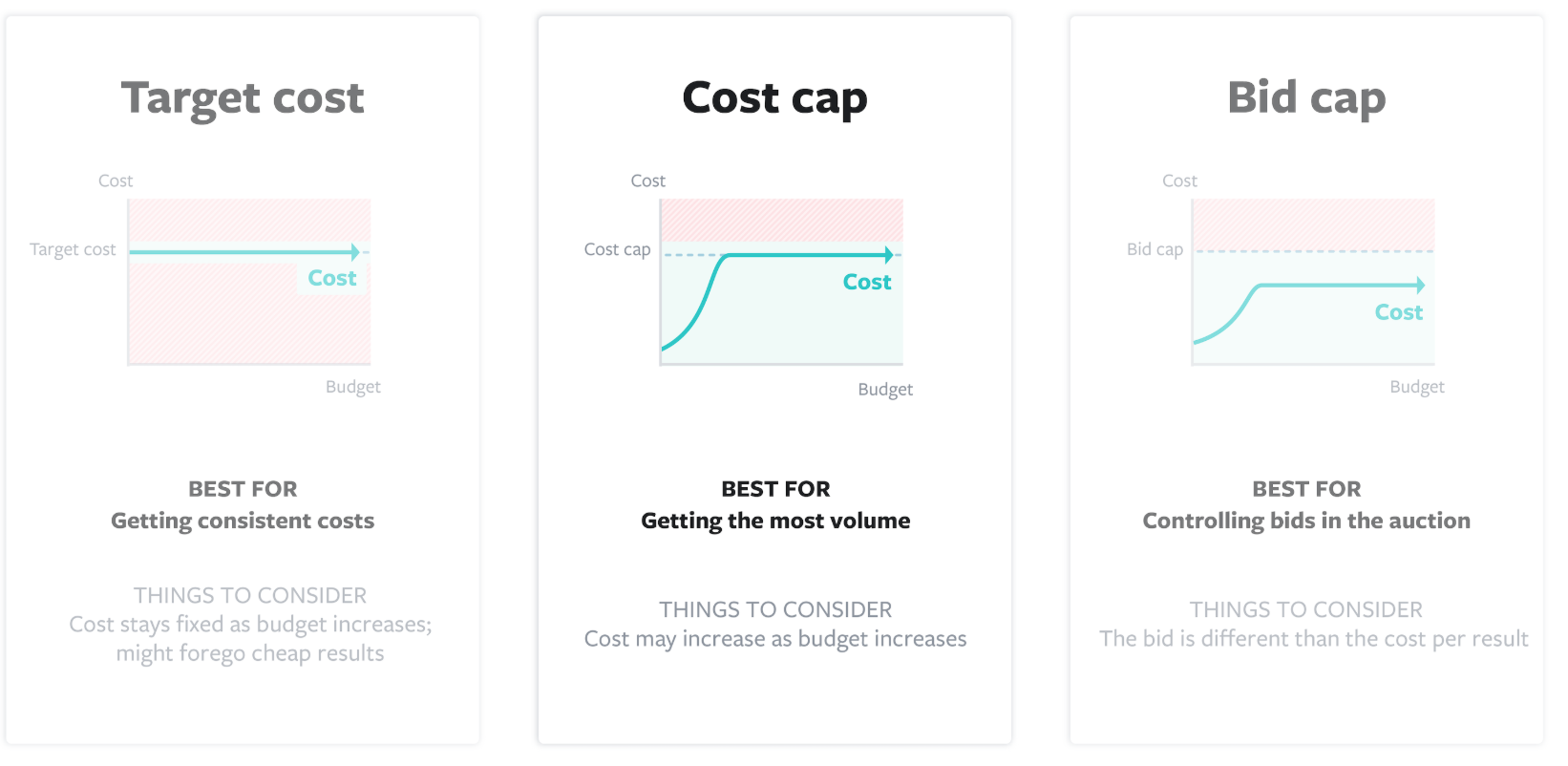 Target cost

Cost
Target cost
Cost
Budget

BEST FOR
Getting consistent costs

THINGS TO CONSIDER
Cost stays fixed as budget increases; might forego cheap results

Cost cap

Cost
Cost cap
Cost
Budget

BEST FOR
Getting the most volume

THINGS TO CONSIDER
Cost may increase as budget increases

Bid cap

Cost
Bid cap
Cost
Budget

BEST FOR
Controlling bids in the auction

THINGS TO CONSIDER
The bid is different than the cost per result